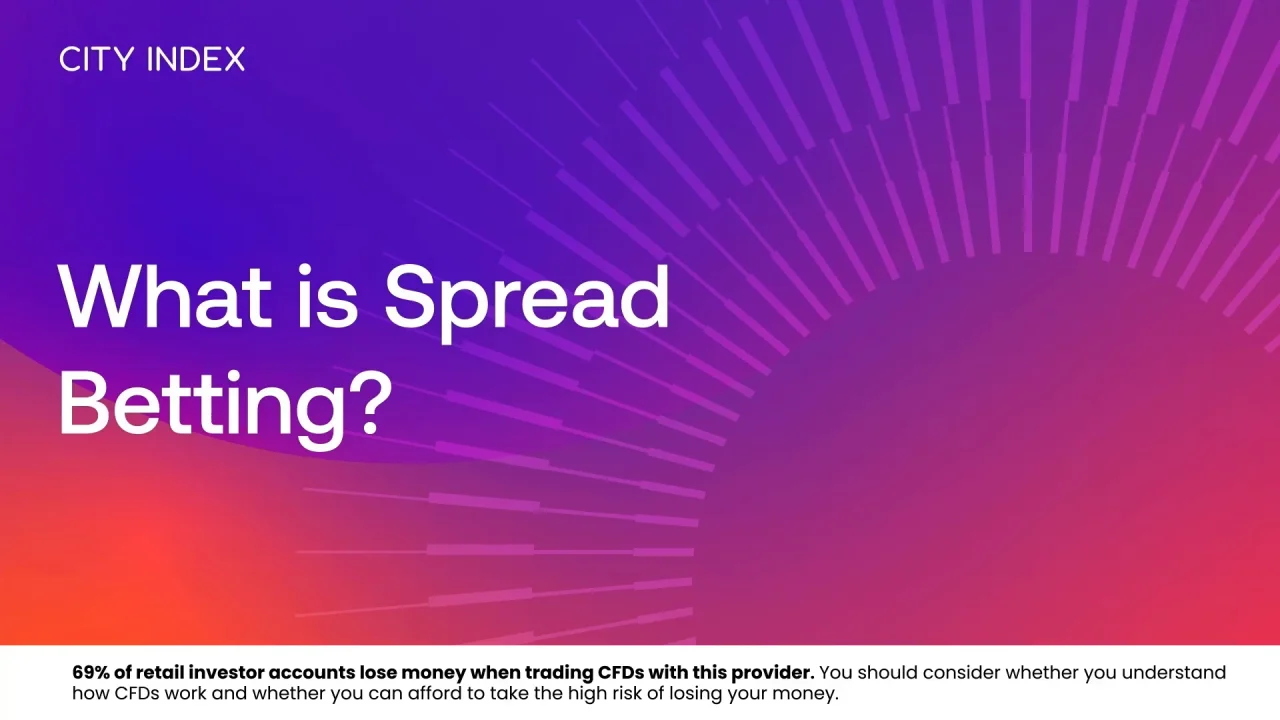 CITY INDEX

What is Spread Betting?

69% of retail investor accounts lose money when trading CFDs with this provider. You should consider whether you understand how CFDs work and whether you can afford to take the high risk of losing your money.